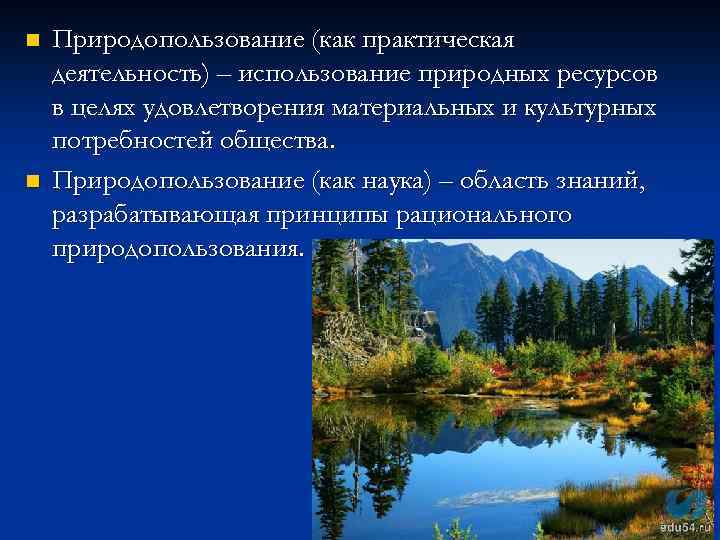 ■ Природопользование (как практическая деятельность) – использование природных ресурсов в целях удовлетворения материальных и культурных потребностей общества.

■ Природопользование (как наука) – область знаний, разрабатывающая принципы рационального природопользования.

edu54.ru